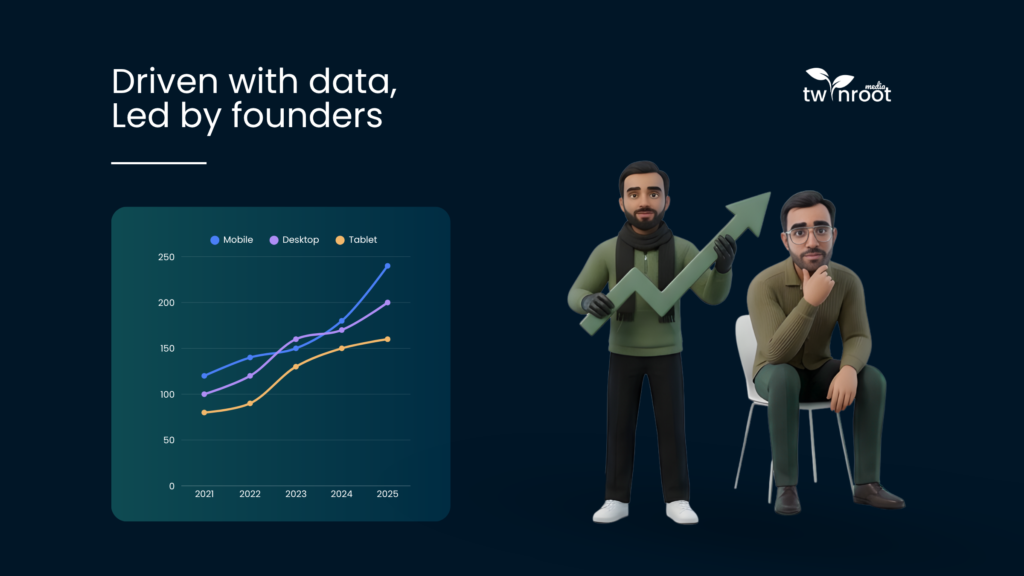 Driven with data,
Led by founders

twinroot media

Mobile Desktop Tablet

250
200
150
100
50
0

2021 2022 2023 2024 2025